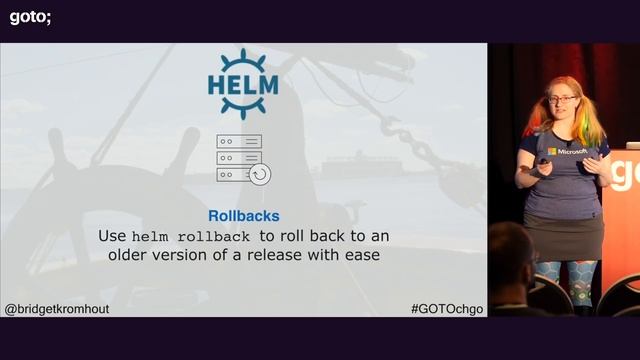 goto;

HELM

Rollbacks

Use helm rollback to roll back to an older version of a release with ease

@bridgetkromhout

#GOTOchgo

Microsoft

go